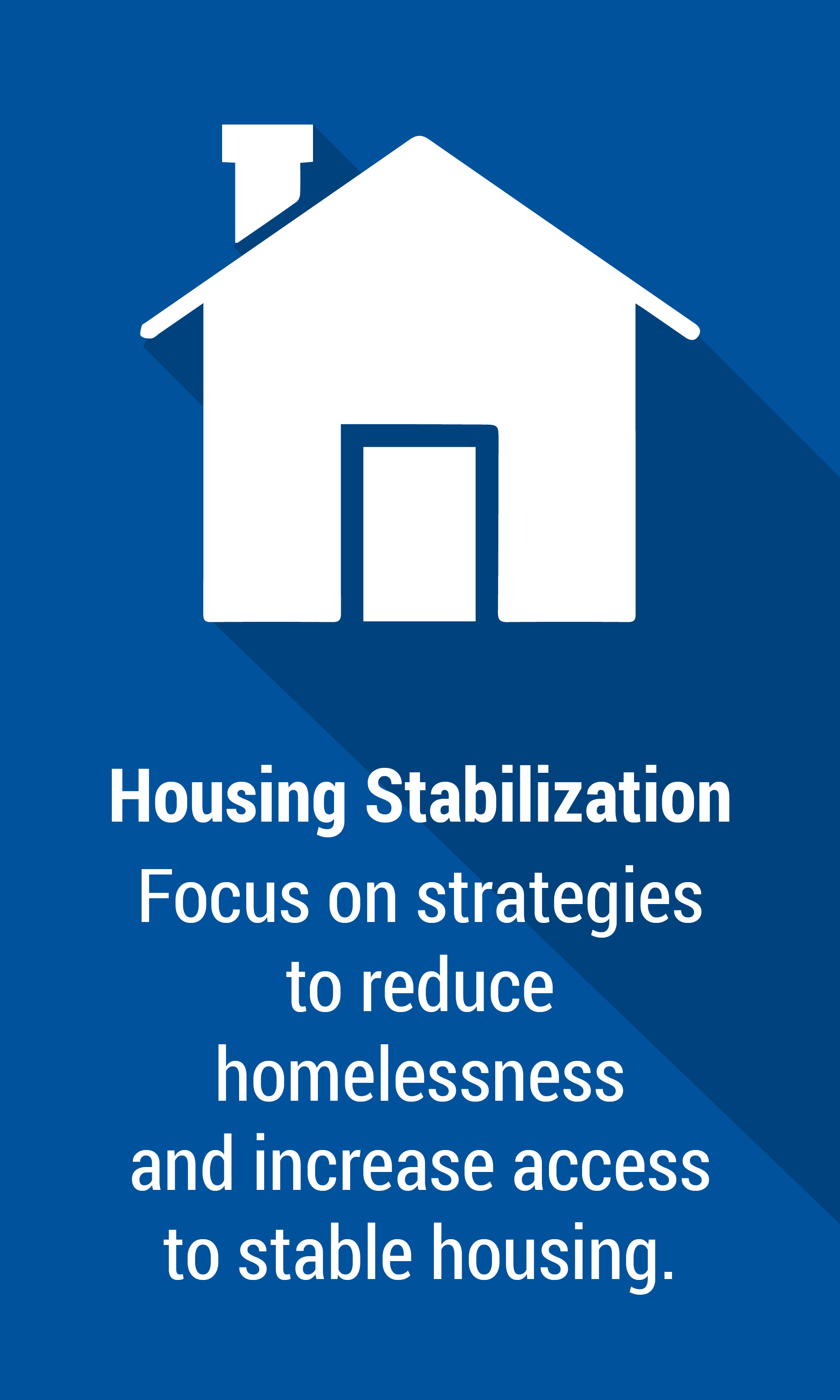 Housing Stabilization

Focus on strategies to reduce homelessness and increase access to stable housing.